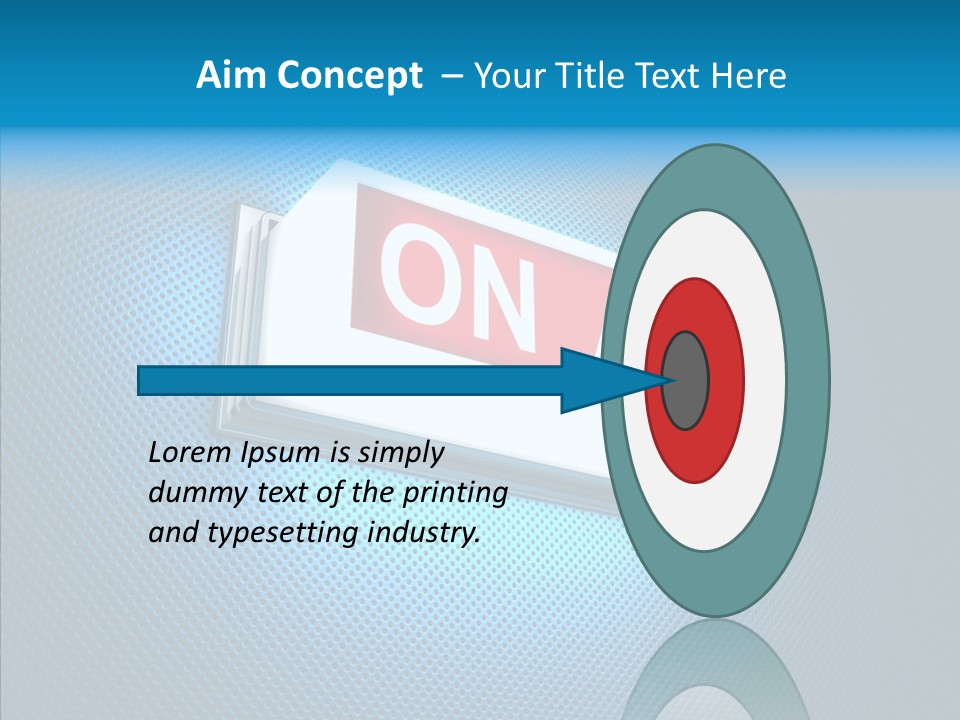 Aim Concept – Your Title Text Here

ON

Lorem Ipsum is simply dummy text of the printing and typesetting industry.